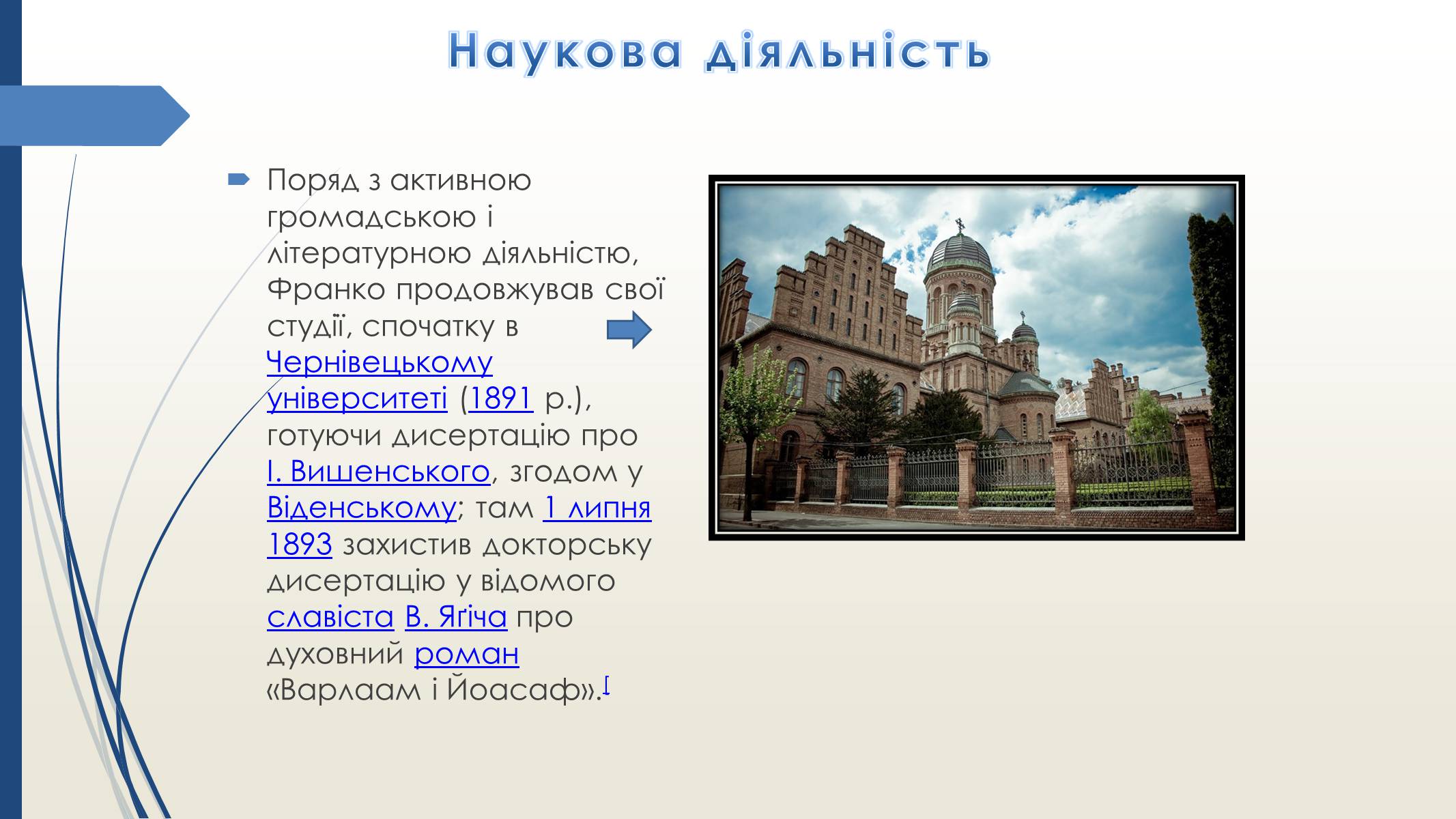 Наукова діяльність

Поряд з активною громадською і літературною діяльністю, Франко продовжував свої студії, спочатку в Чернівецькому університеті (1891 р.), готуючи дисертацію про І. Вишенського, згодом у Віденському; там 1 липня 1893 захистив докторську дисертацію у відомого славіста В. Яґіча про духовний роман «Варлаам і Йоасаф».[